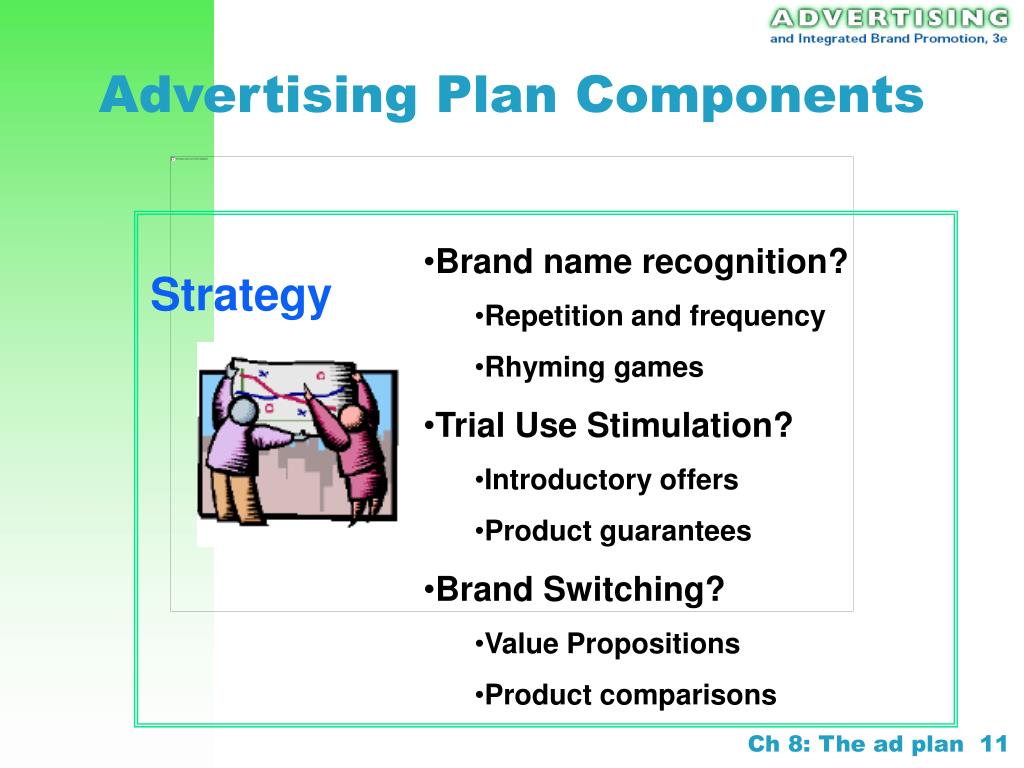 ADVERTISING
and Integrated Brand Promotion, 3e

Advertising Plan Components

Strategy

•Brand name recognition?
•Repetition and frequency
•Rhyming games
•Trial Use Stimulation?
•Introductory offers
•Product guarantees
•Brand Switching?
•Value Propositions
•Product comparisons

Ch 8: The ad plan 11